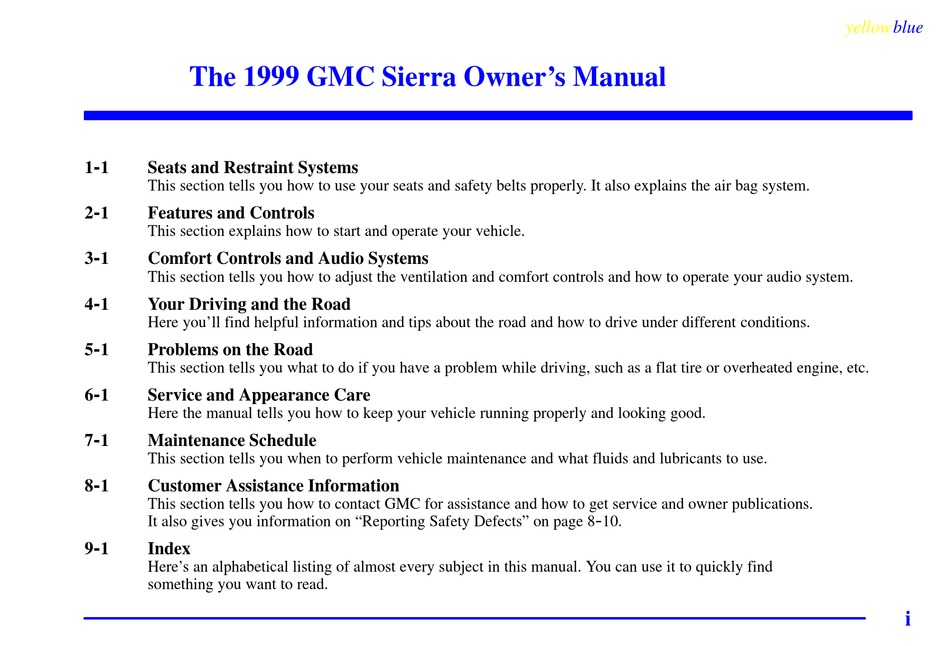 yellow blue

The 1999 GMC Sierra Owner's Manual

1-1 Seats and Restraint Systems
This section tells you how to use your seats and safety belts properly. It also explains the air bag system.

2-1 Features and Controls
This section explains how to start and operate your vehicle.

3-1 Comfort Controls and Audio Systems
This section tells you how to adjust the ventilation and comfort controls and how to operate your audio system.

4-1 Your Driving and the Road
Here you'll find helpful information and tips about the road and how to drive under different conditions.

5-1 Problems on the Road
This section tells you what to do if you have a problem while driving, such as a flat tire or overheated engine, etc.

6-1 Service and Appearance Care
Here the manual tells you how to keep your vehicle running properly and looking good.

7-1 Maintenance Schedule
This section tells you when to perform vehicle maintenance and what fluids and lubricants to use.

8-1 Customer Assistance Information
This section tells you how to contact GMC for assistance and how to get service and owner publications.
It also gives you information on "Reporting Safety Defects" on page 8-10.

9-1 Index
Here's an alphabetical listing of almost every subject in this manual. You can use it to quickly find something you want to read.

i